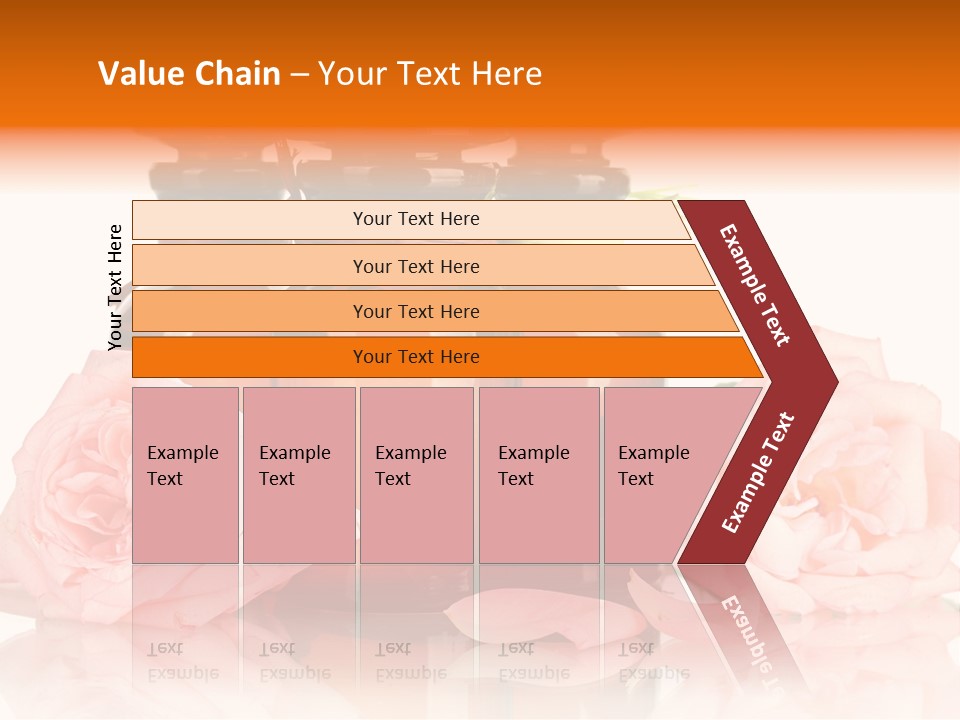 Value Chain – Your Text Here

Your Text Here

Your Text Here

Your Text Here

Your Text Here

Your Text Here

Example Text

Example Text

Example Text

Example Text

Example Text

Example Text

Example Text